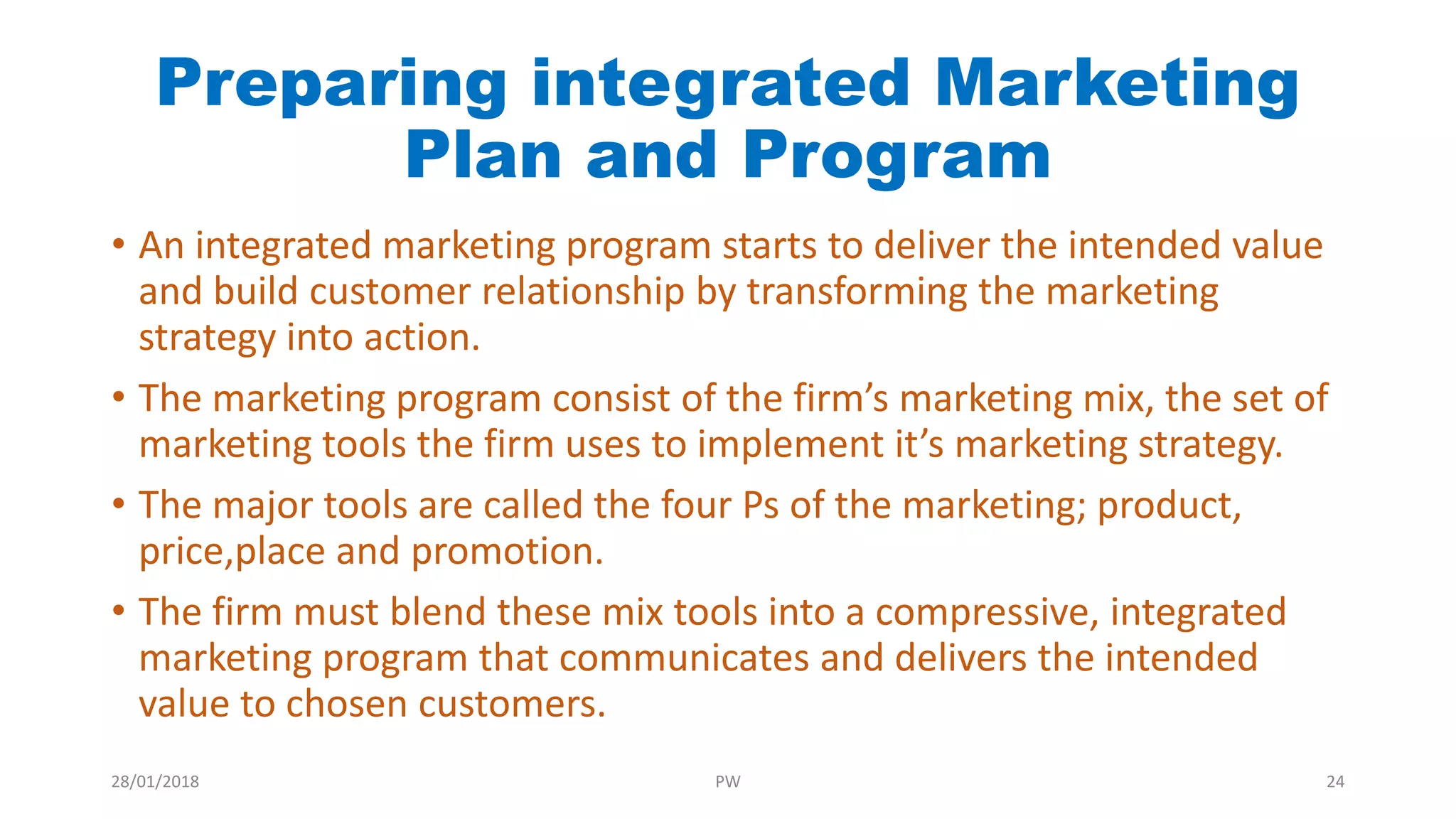 Preparing integrated Marketing Plan and Program

• An integrated marketing program starts to deliver the intended value and build customer relationship by transforming the marketing strategy into action.

• The marketing program consist of the firm’s marketing mix, the set of marketing tools the firm uses to implement it’s marketing strategy.

• The major tools are called the four Ps of the marketing; product, price,place and promotion.

• The firm must blend these mix tools into a compressive, integrated marketing program that communicates and delivers the intended value to chosen customers.

28/01/2018 PW 24